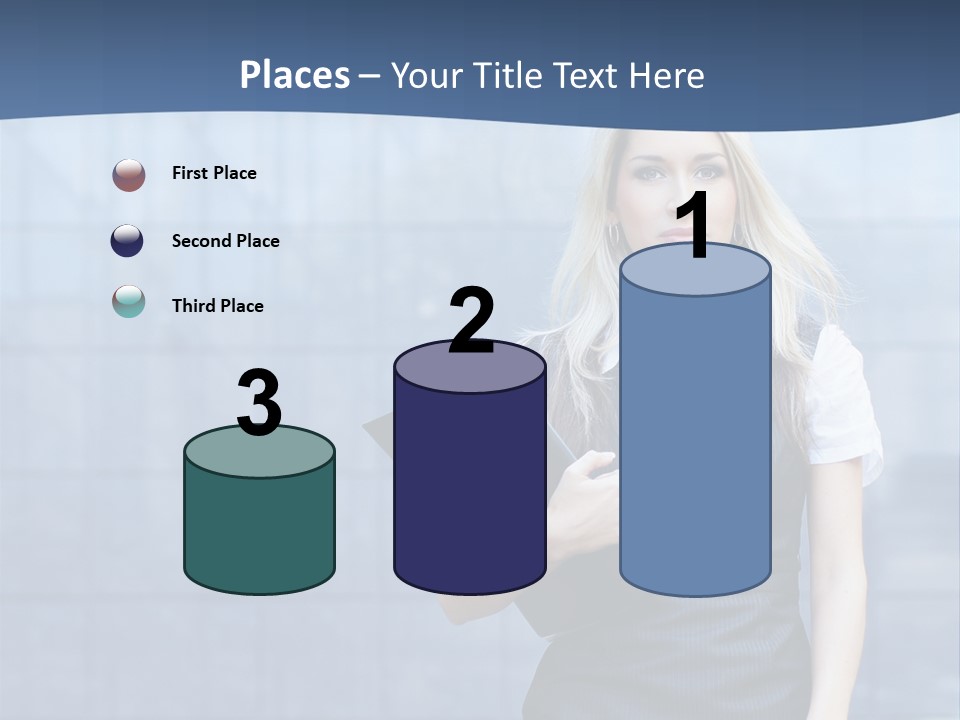 Places – Your Title Text Here

First Place

Second Place

Third Place

3

2

1